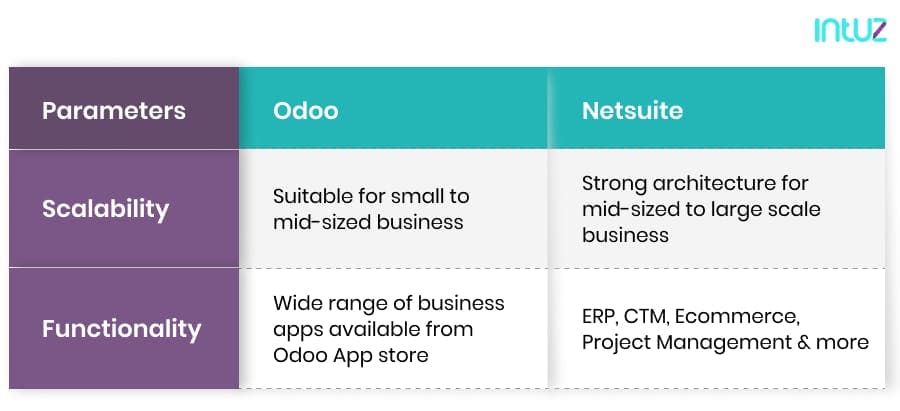 intuz

| Parameters | Odoo | Netsuite |
|---|---|---|
| Scalability | Suitable for small to mid-sized business | Strong architecture for mid-sized to large scale business |
| Functionality | Wide range of business apps available from Odoo App store | ERP, CTM, Ecommerce, Project Management & more |